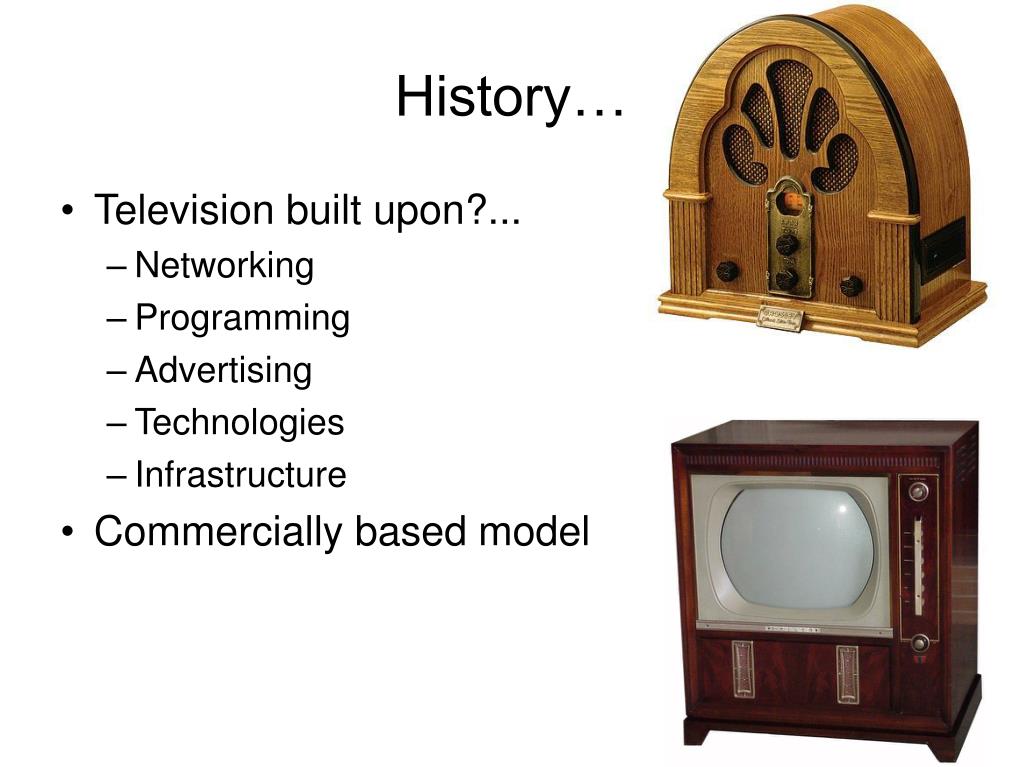 History…

• Television built upon?...
– Networking
– Programming
– Advertising
– Technologies
– Infrastructure
• Commercially based model